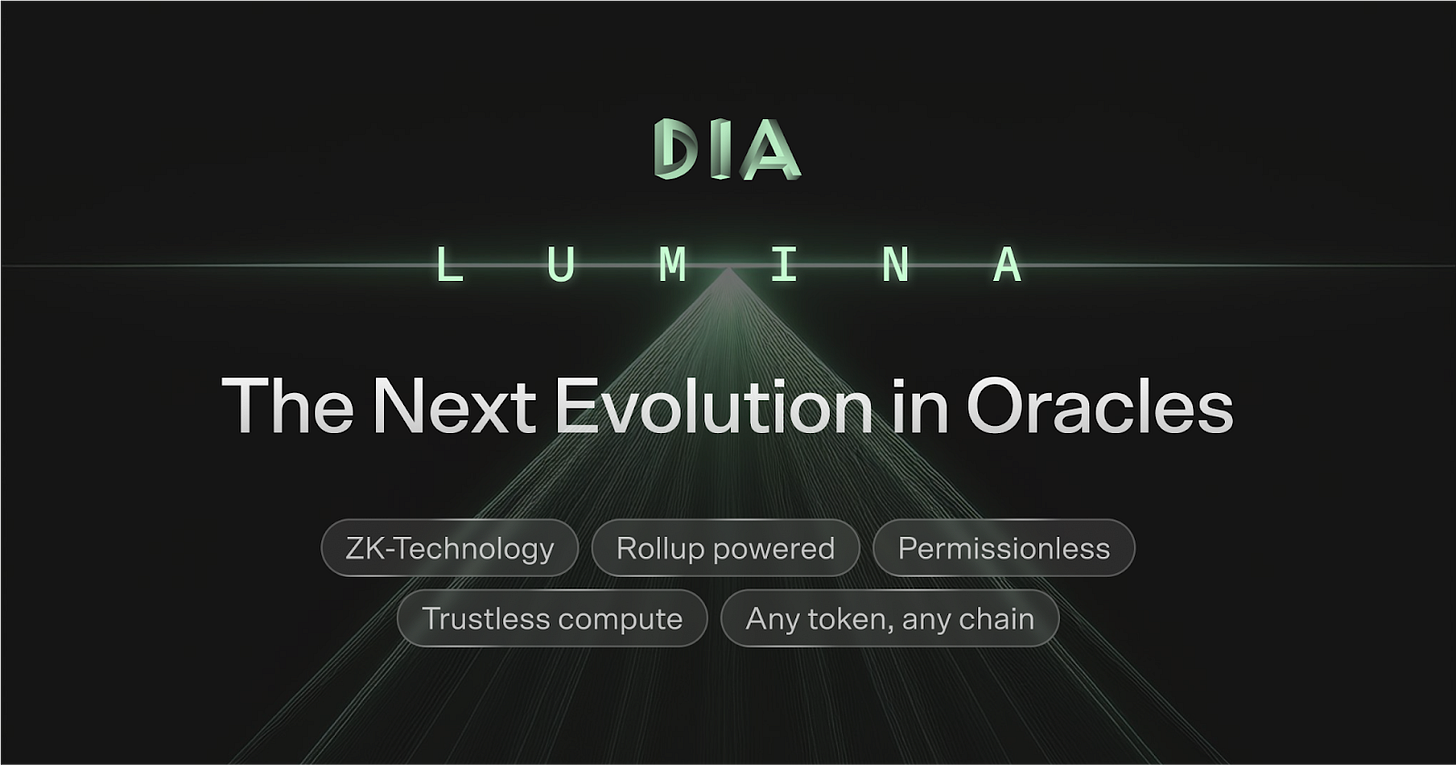 DIA

L U M I N A

The Next Evolution in Oracles

ZK-Technology
Rollup powered
Permissionless
Trustless compute
Any token, any chain